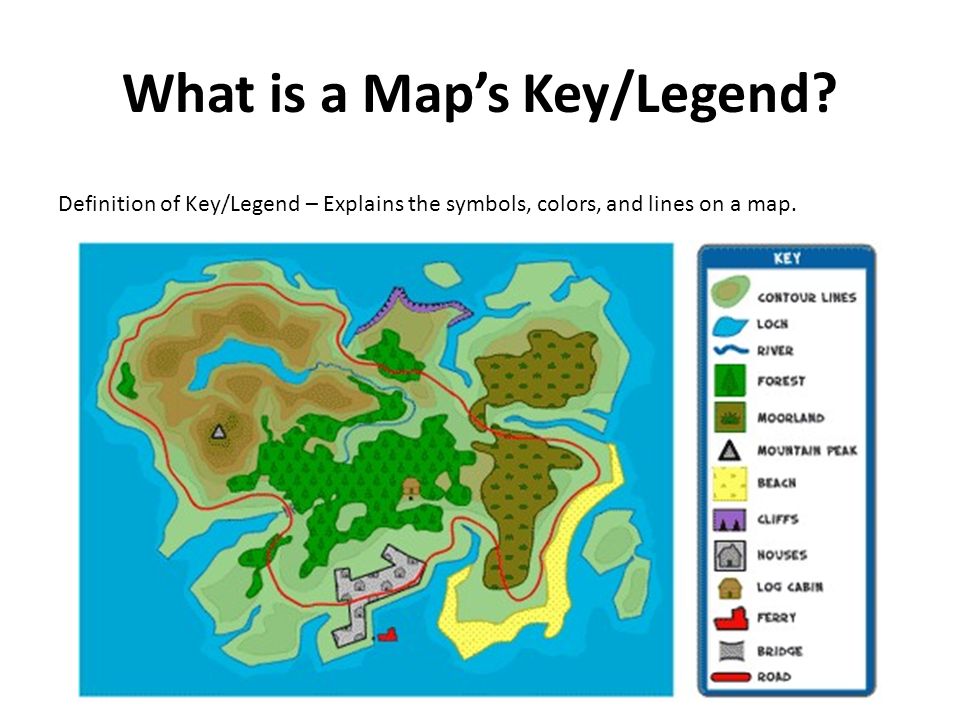 What is a Map's Key/Legend?

Definition of Key/Legend – Explains the symbols, colors, and lines on a map.

KEY
CONTOUR LINES
LOCH
RIVER
FOREST
MOORLAND
MOUNTAIN PEAK
BEACH
CLIFFS
HOUSES
LOG CABIN
FERRY
BRIDGE
ROAD